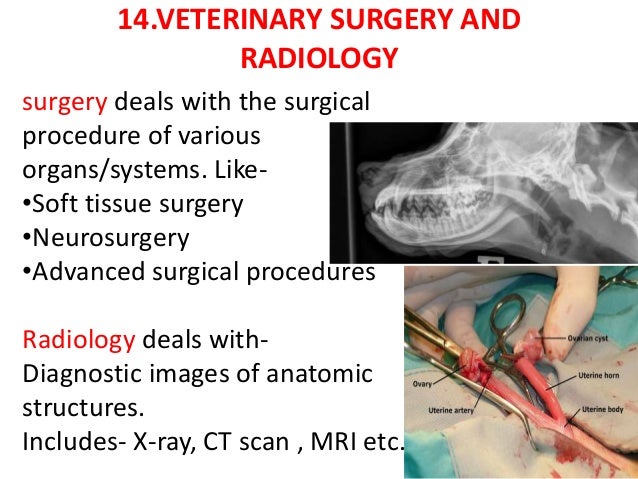 14.VETERINARY SURGERY AND RADIOLOGY

surgery deals with the surgical procedure of various organs/systems. Like-
•Soft tissue surgery
•Neurosurgery
•Advanced surgical procedures

Radiology deals with-
Diagnostic images of anatomic structures.
Includes- X-ray, CT scan , MRI etc.

Ovarian cyst
Ovary
Uterine horn
Uterine artery
Uterine body